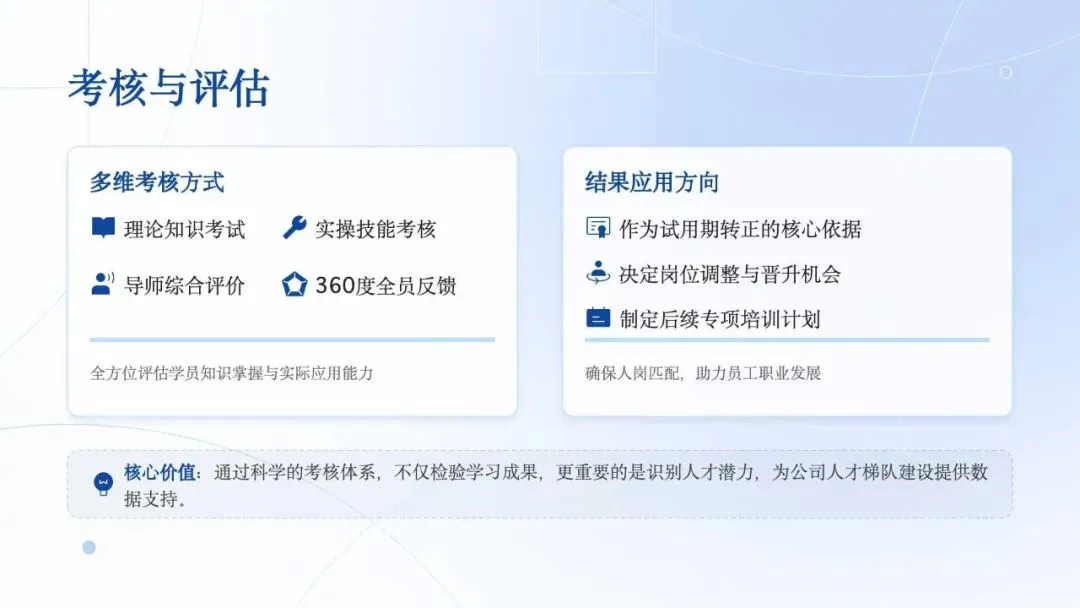 考核与评估

多维考核方式

理论知识考试
实操技能考核
导师综合评价
360度全员反馈

全方位评估学员知识掌握与实际应用能力

结果应用方向

作为试用期转正的核心依据
决定岗位调整与晋升机会
制定后续专项培训计划

确保人岗匹配，助力员工职业发展

核心价值：通过科学的考核体系，不仅检验学习成果，更重要的是识别人才潜力，为公司人才梯队建设提供数据支持。